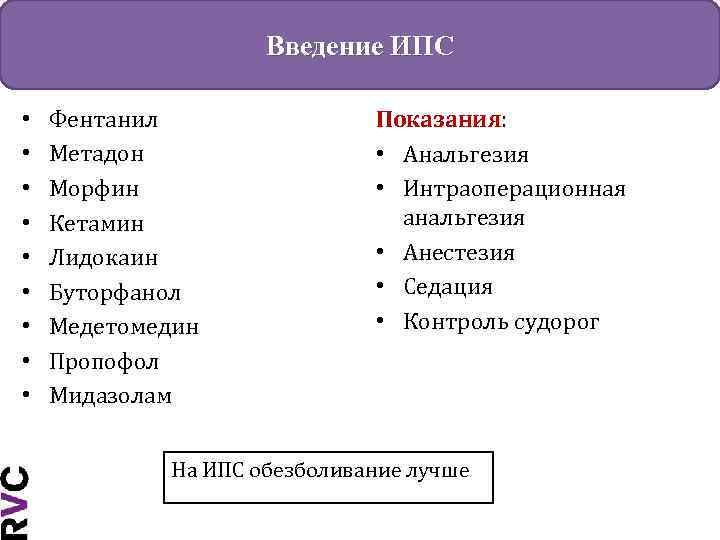 Введение ИПС

• Фентанил
• Метадон
• Морфин
• Кетамин
• Лидокаин
• Буторфанол
• Медетомедин
• Пропофол
• Мидазолам

Показания:
• Анальгезия
• Интраоперационная анальгезия
• Анестезия
• Седация
• Контроль судорог

На ИПС обезболивание лучше

RVC